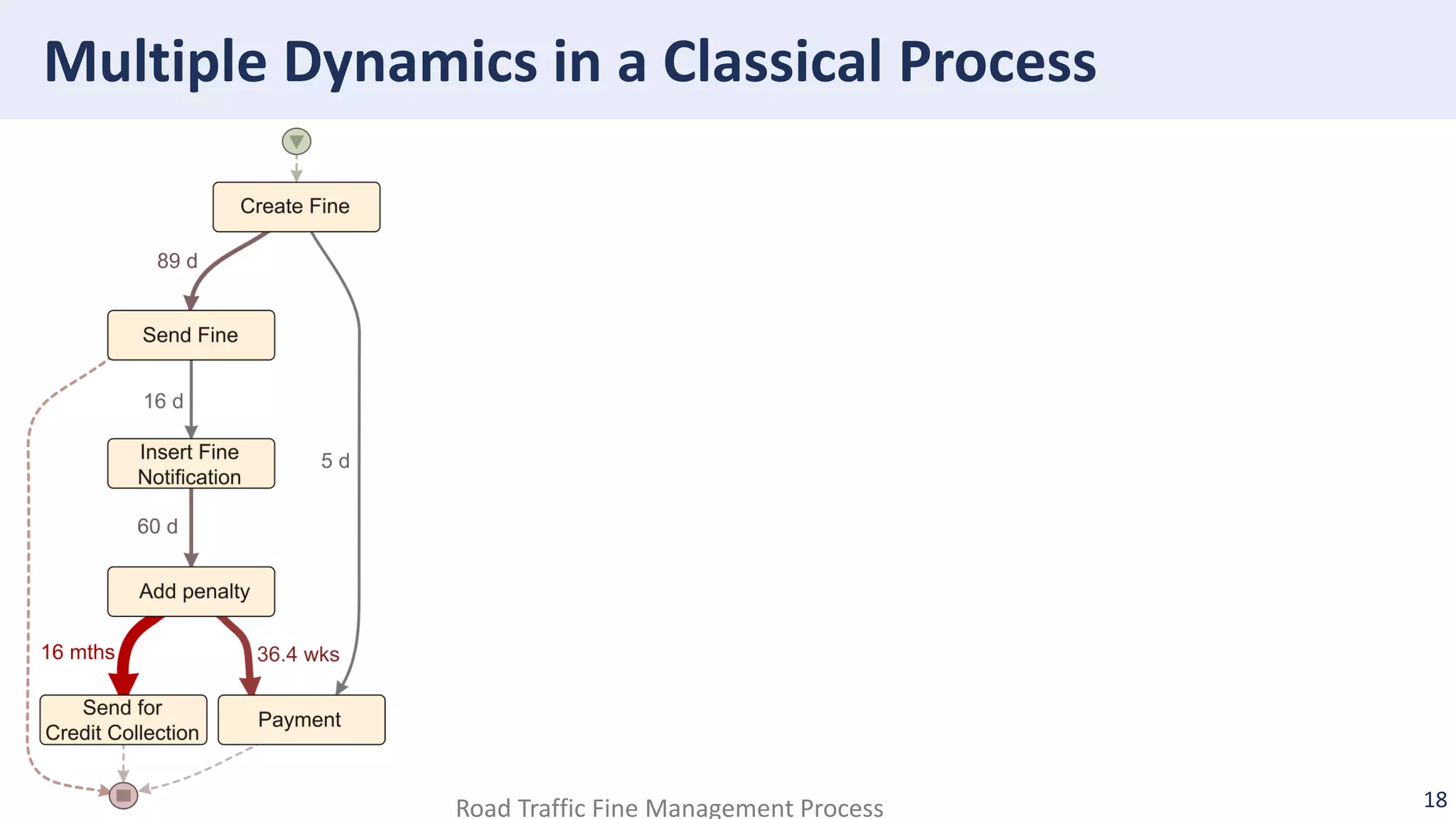 Multiple Dynamics in a Classical Process

Create Fine

89 d

Send Fine

16 d

Insert Fine Notification

5 d

60 d

Add penalty

16 mths

36.4 wks

Send for Credit Collection

Payment

Road Traffic Fine Management Process

18